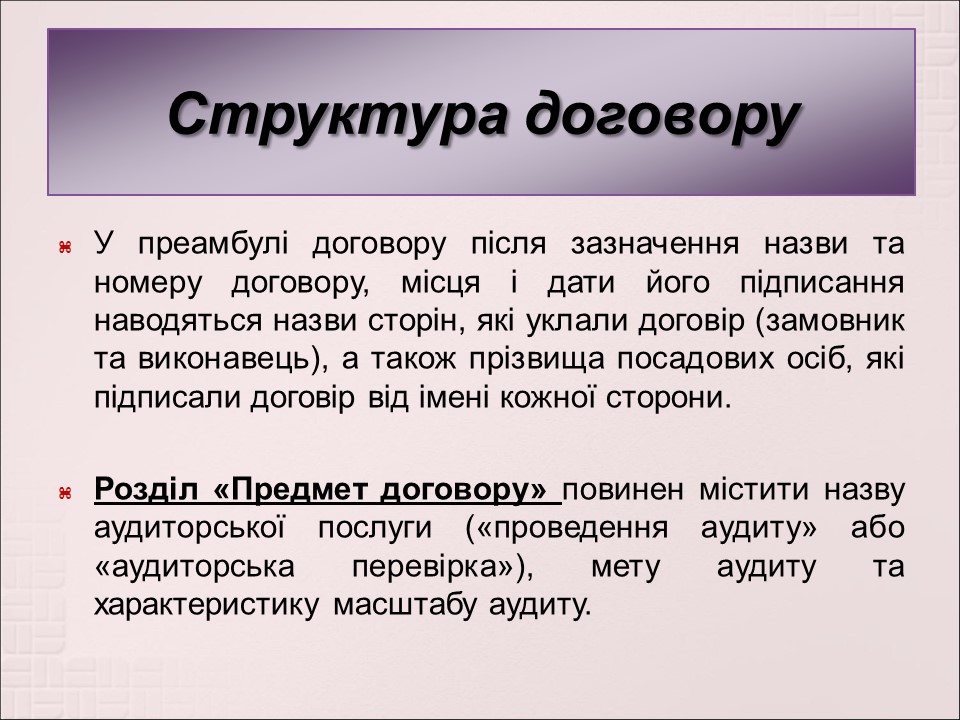 Структура договору

У преамбулі договору після зазначення назви та номеру договору, місця і дати його підписання наводяться назви сторін, які уклали договір (замовник та виконавець), а також прізвища посадових осіб, які підписали договір від імені кожної сторони.

Розділ «Предмет договору» повинен містити назву аудиторської послуги («проведення аудиту» або «аудиторська перевірка»), мету аудиту та характеристику масштабу аудиту.